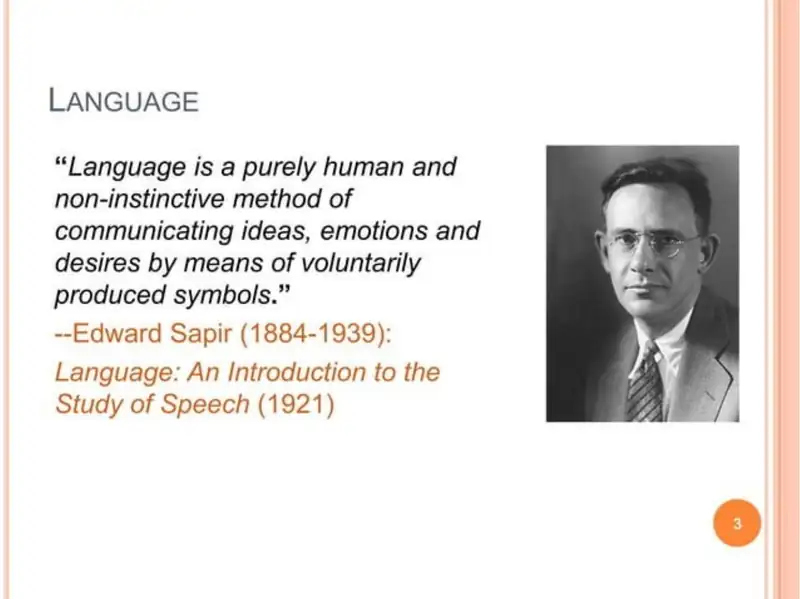 LANGUAGE

"Language is a purely human and non-instinctive method of communicating ideas, emotions and desires by means of voluntarily produced symbols."

--Edward Sapir (1884-1939):

Language: An Introduction to the Study of Speech (1921)

3